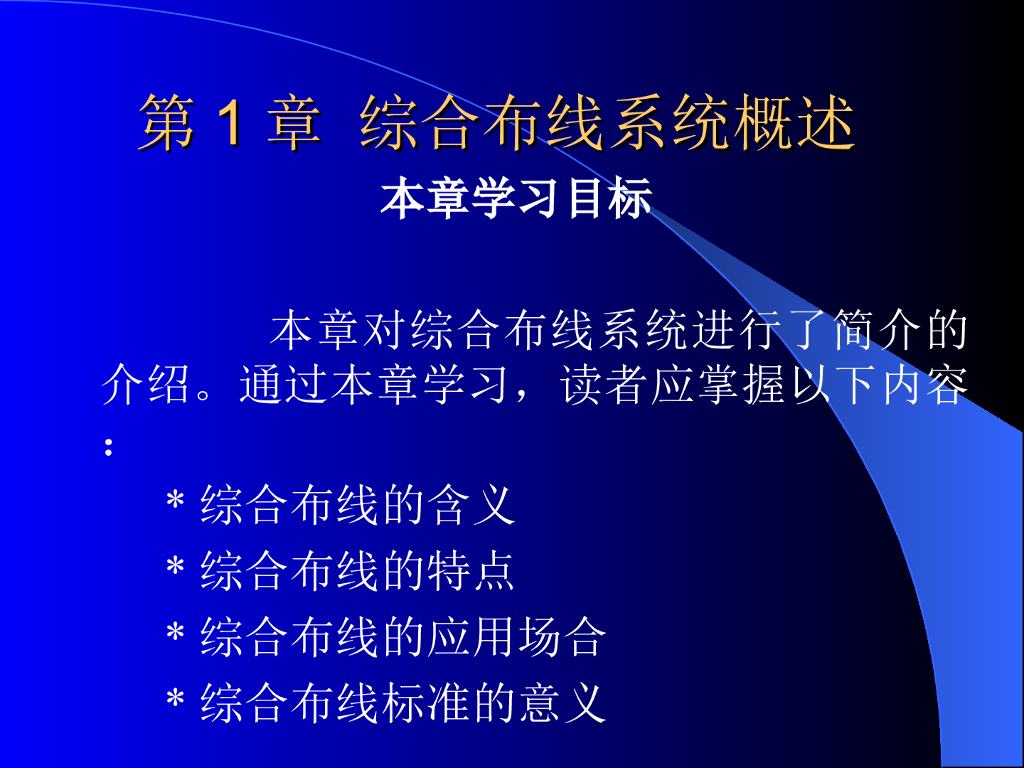 第 1 章  综合布线系统概述

本章学习目标

本章对综合布线系统进行了简介的介绍。通过本章学习，读者应掌握以下内容：

* 综合布线的含义
* 综合布线的特点
* 综合布线的应用场合
* 综合布线标准的意义